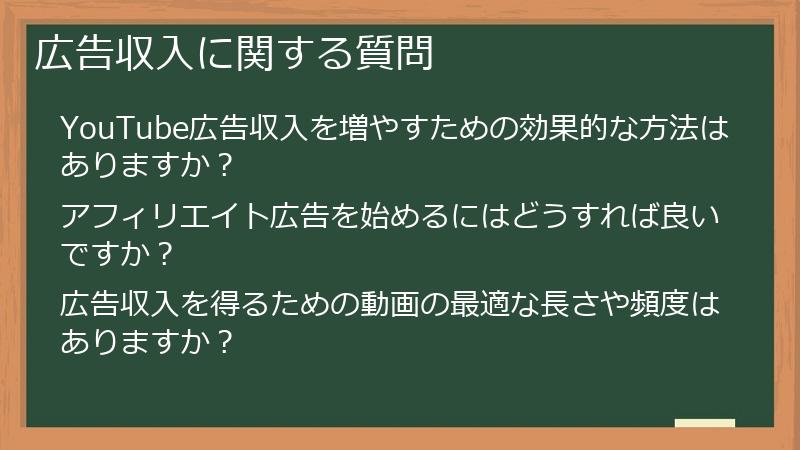 広告収入に関する質問

YouTube広告収入を増やすための効果的な方法はありますか？

アフィリエイト広告を始めるにはどうすれば良いですか？

広告収入を得るための動画の最適な長さや頻度はありますか？